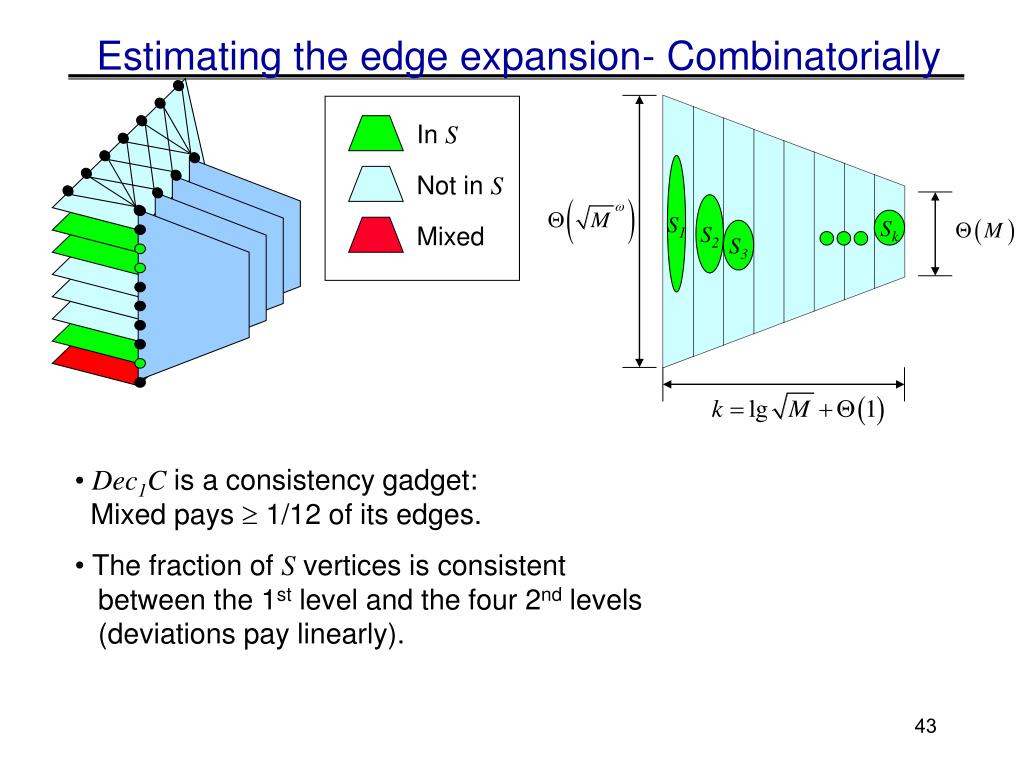 Estimating the edge expansion- Combinatorially

In $S$

Not in $S$

Mixed

$\Theta\left(\sqrt{M}^{\omega}\right)$

$S_1$ $S_2$ $S_3$ $S_k$

$\Theta(M)$

$k = \lg\sqrt{M} + \Theta(1)$

• $Dec_1C$ is a consistency gadget: Mixed pays $\geq$ 1/12 of its edges.

• The fraction of $S$ vertices is consistent between the 1$^{st}$ level and the four 2$^{nd}$ levels (deviations pay linearly).

43